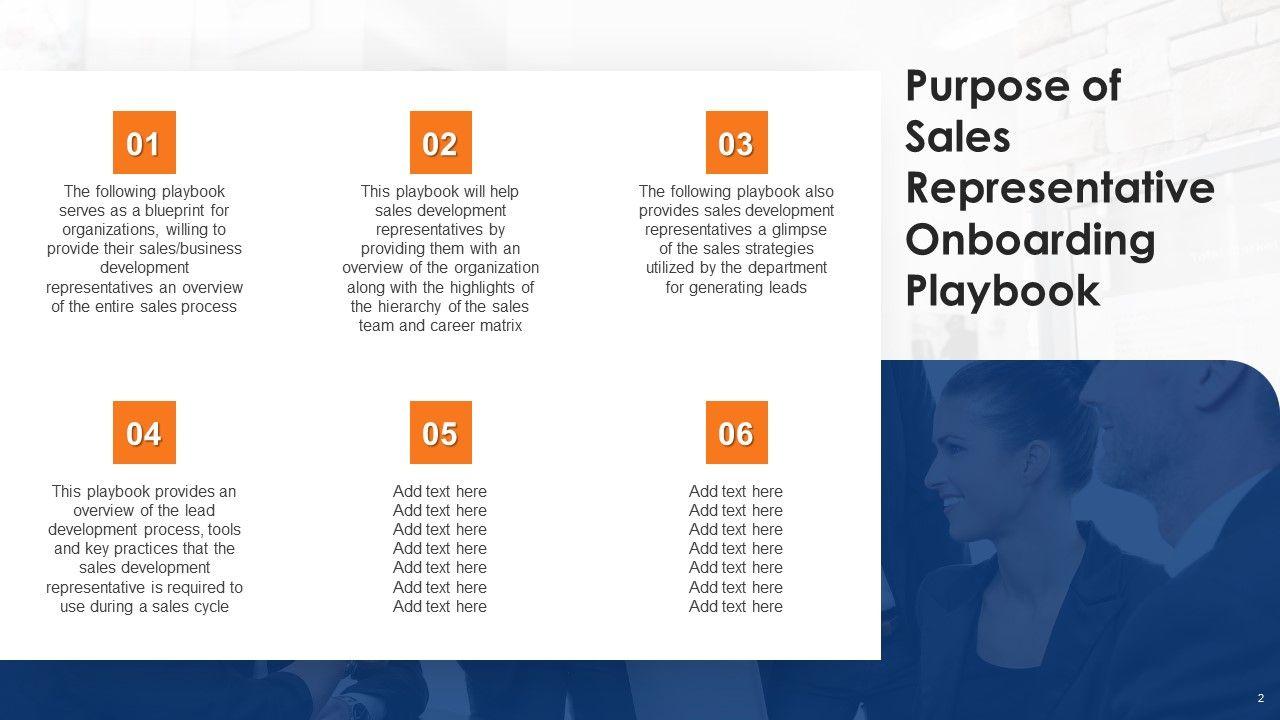 Purpose of Sales Representative Onboarding Playbook

01

The following playbook serves as a blueprint for organizations, willing to provide their sales/business development representatives an overview of the entire sales process

02

This playbook will help sales development representatives by providing them with an overview of the organization along with the highlights of the hierarchy of the sales team and career matrix

03

The following playbook also provides sales development representatives a glimpse of the sales strategies utilized by the department for generating leads

04

This playbook provides an overview of the lead development process, tools and key practices that the sales development representative is required to use during a sales cycle

05

Add text here
Add text here
Add text here
Add text here
Add text here
Add text here
Add text here

06

Add text here
Add text here
Add text here
Add text here
Add text here
Add text here
Add text here

2